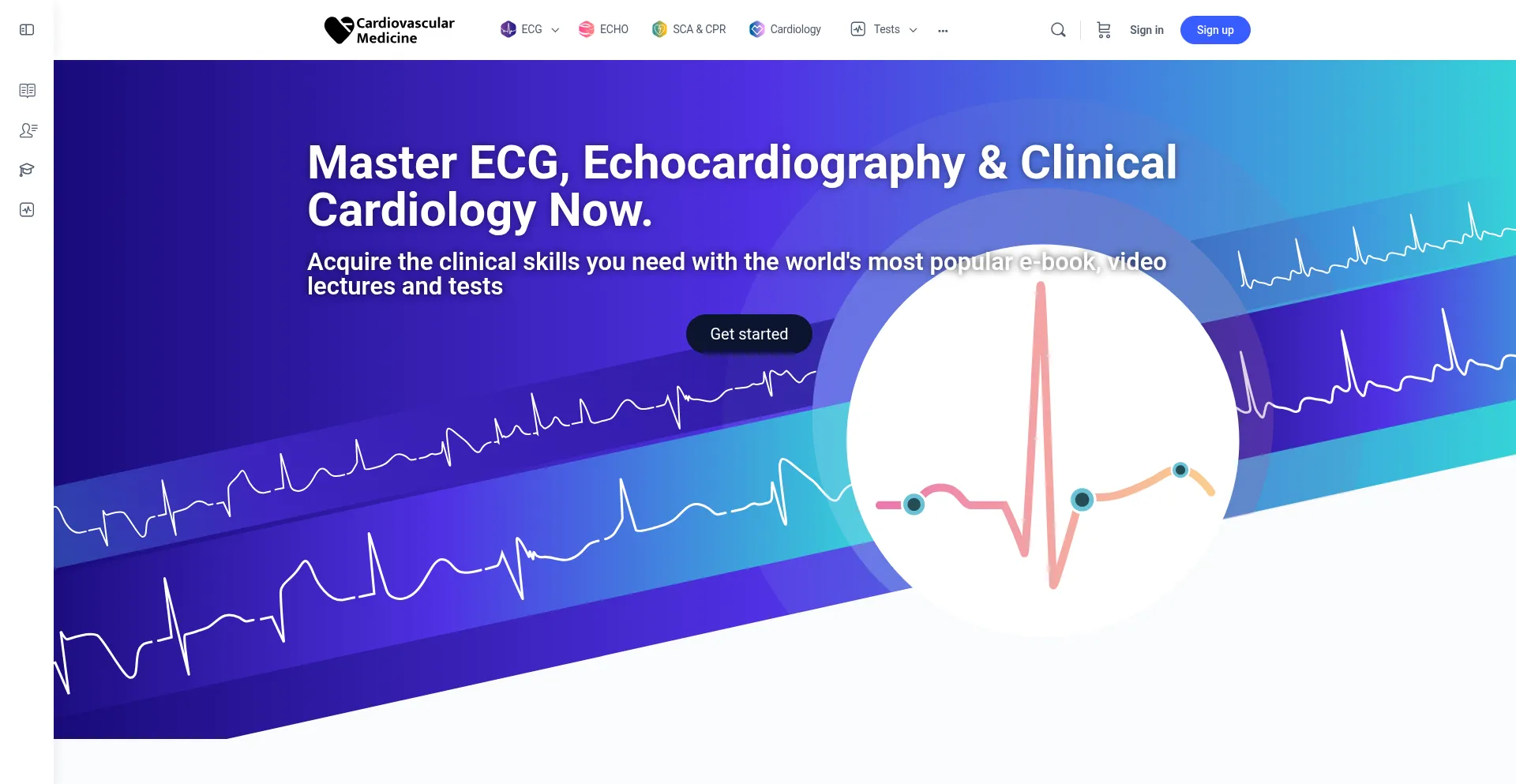 Cardiovascular Medicine

ECG ECHO SCA & CPR Cardiology Tests ...

Sign in Sign up

Master ECG, Echocardiography & Clinical Cardiology Now.

Acquire the clinical skills you need with the world's most popular e-book, video lectures and tests

Get started